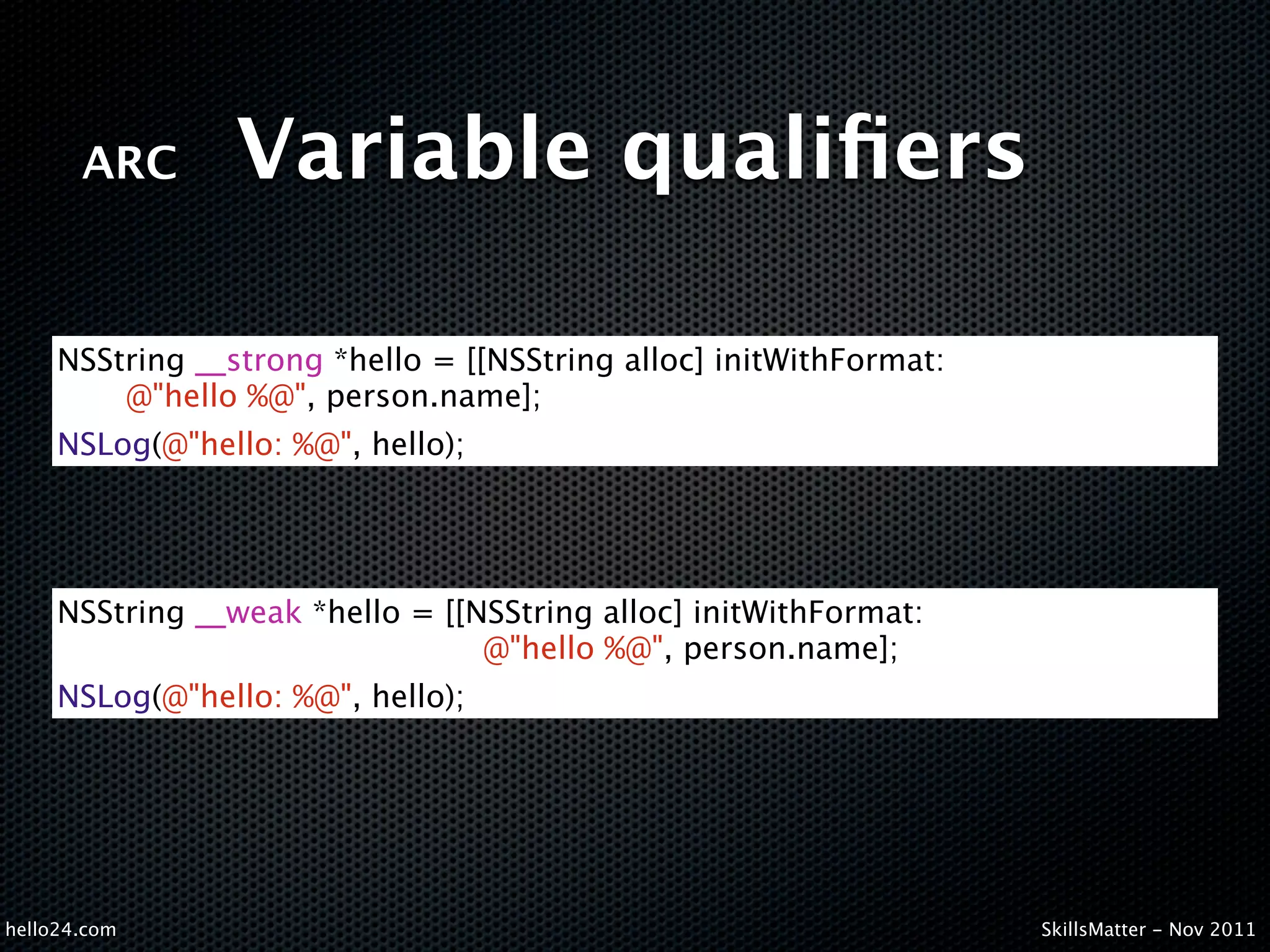 ARC Variable qualifiers

NSString __strong *hello = [[NSString alloc] initWithFormat:
@"hello %@", person.name];
NSLog(@"hello: %@", hello);

NSString __weak *hello = [[NSString alloc] initWithFormat:
@"hello %@", person.name];
NSLog(@"hello: %@", hello);

hello24.com

SkillsMatter - Nov 2011